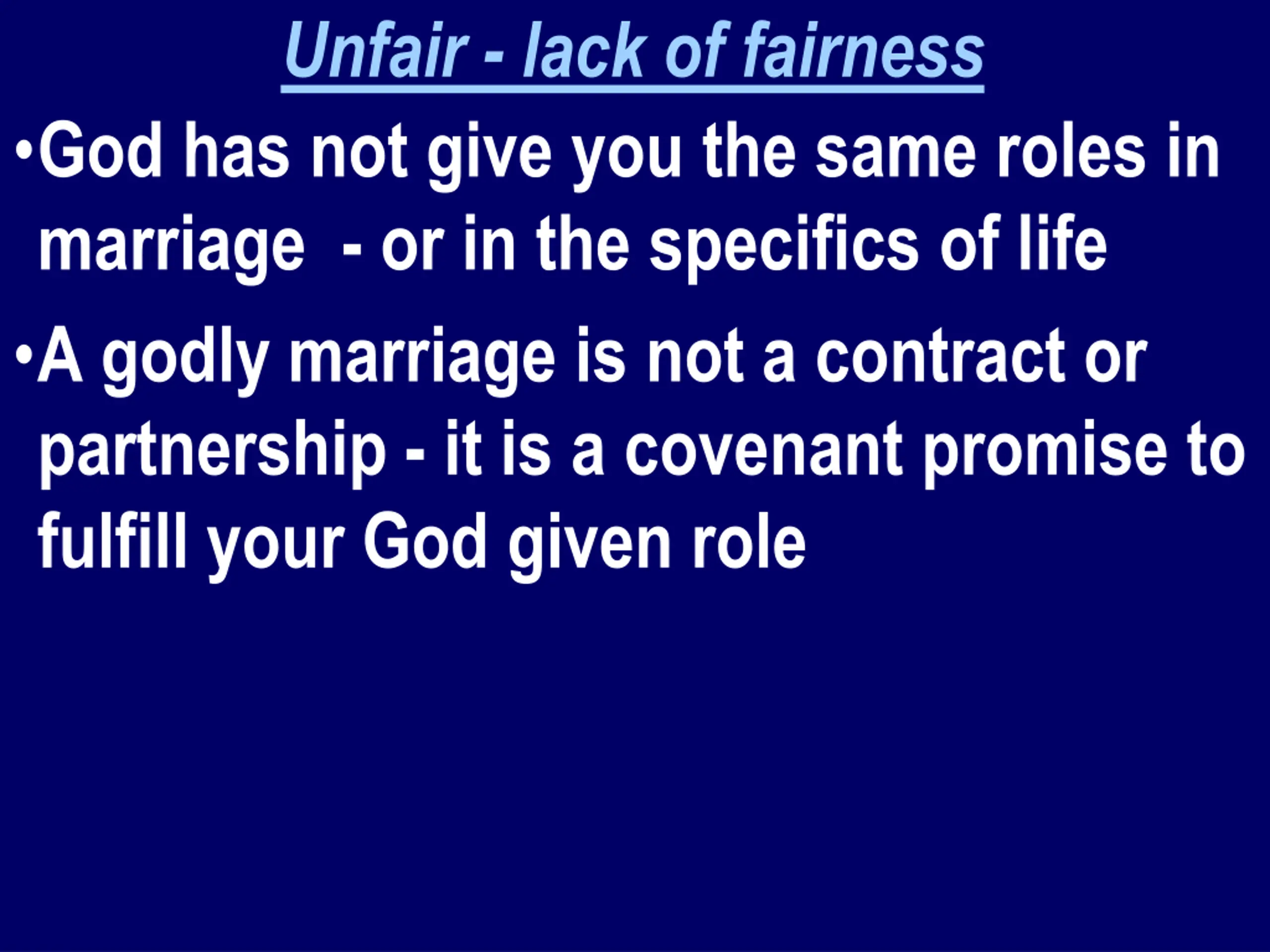 Unfair - lack of fairness

•God has not give you the same roles in marriage  - or in the specifics of life

•A godly marriage is not a contract or partnership - it is a covenant promise to fulfill your God given role